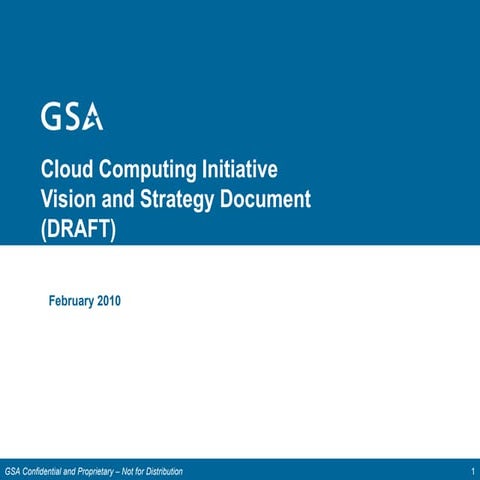 GSA

Cloud Computing Initiative
Vision and Strategy Document
(DRAFT)

February 2010

GSA Confidential and Proprietary – Not for Distribution

1